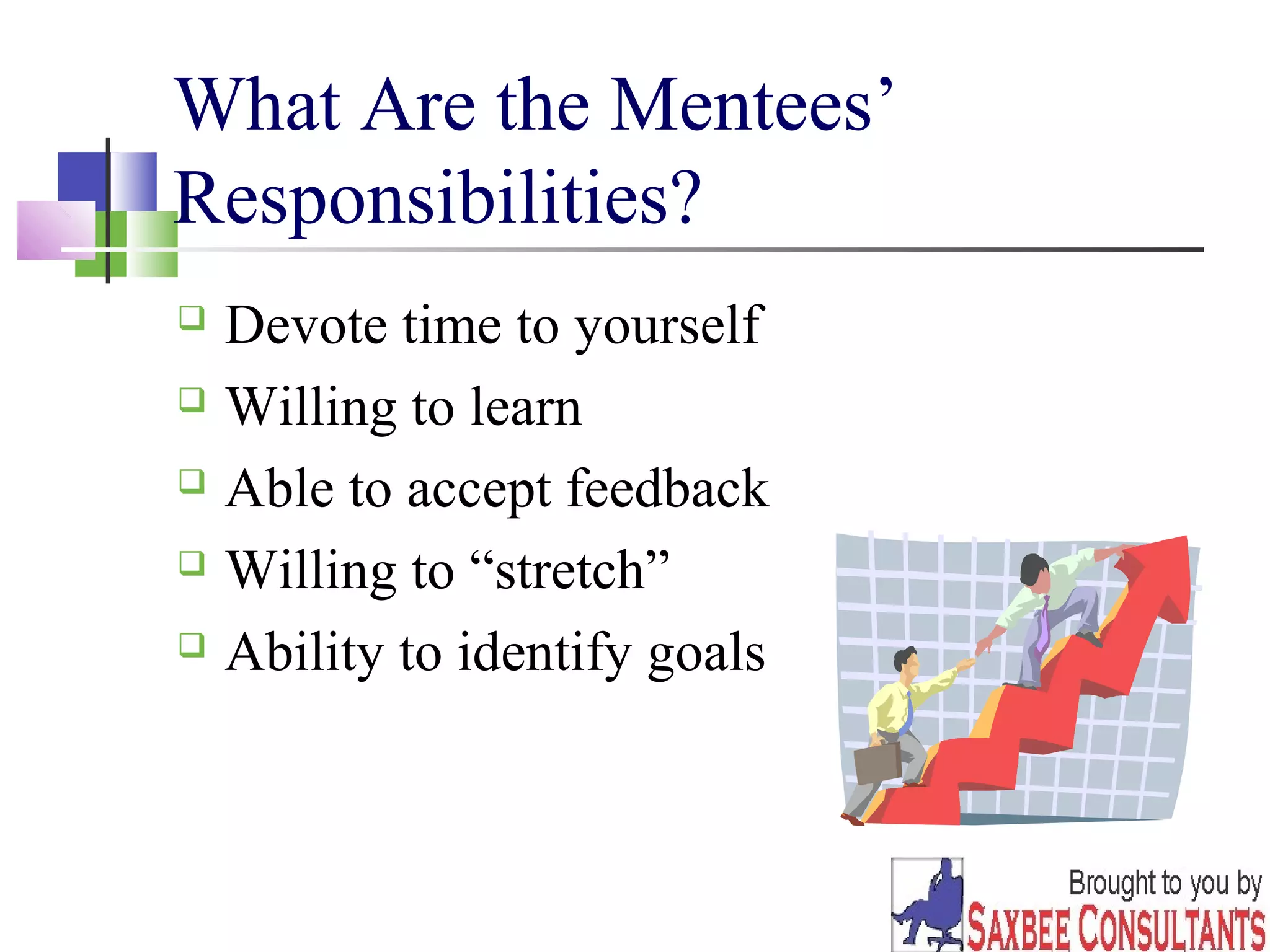 What Are the Mentees' Responsibilities?

❑ Devote time to yourself
❑ Willing to learn
❑ Able to accept feedback
❑ Willing to "stretch"
❑ Ability to identify goals

Brought to you by
SAXBEE CONSULTANTS